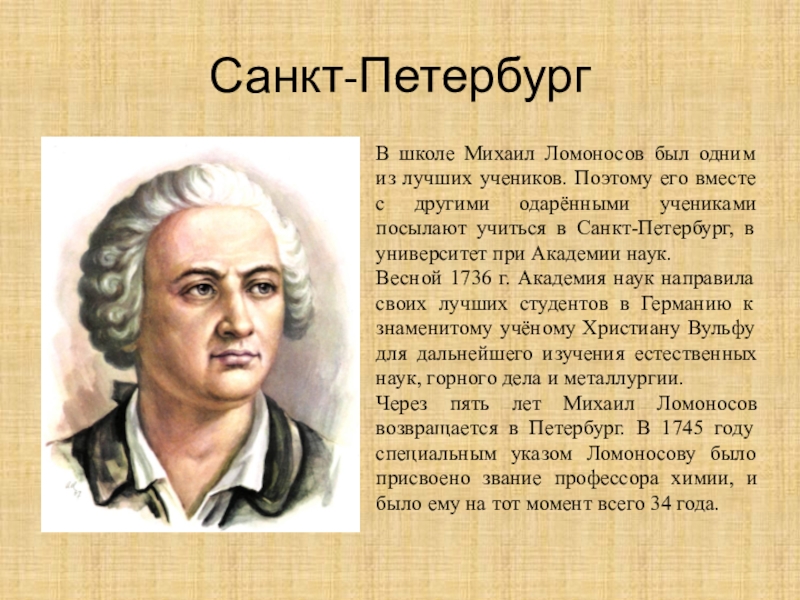 Санкт-Петербург

В школе Михаил Ломоносов был одним из лучших учеников. Поэтому его вместе с другими одарёнными учениками посылают учиться в Санкт-Петербург, в университет при Академии наук.
Весной 1736 г. Академия наук направила своих лучших студентов в Германию к знаменитому учёному Христиану Вульфу для дальнейшего изучения естественных наук, горного дела и металлургии.
Через пять лет Михаил Ломоносов возвращается в Петербург. В 1745 году специальным указом Ломоносову было присвоено звание профессора химии, и было ему на тот момент всего 34 года.